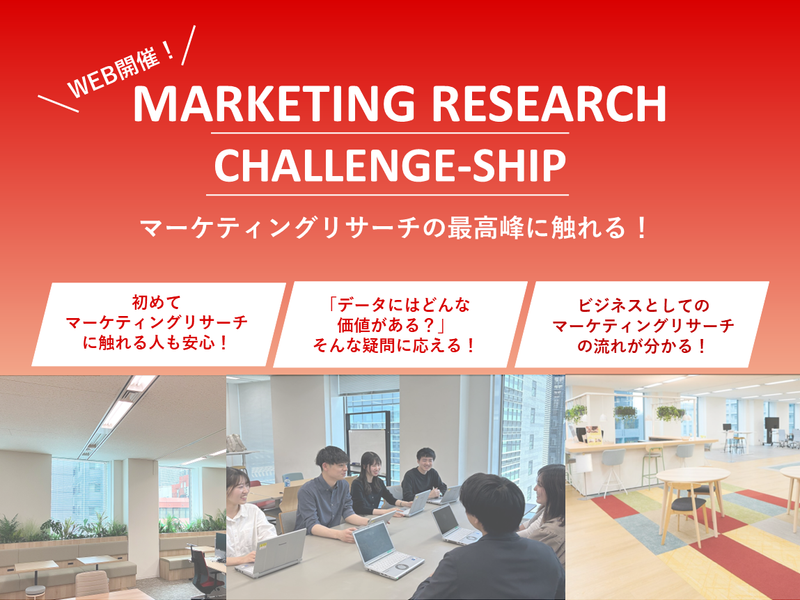 WEB開催！

MARKETING RESEARCH

CHALLENGE-SHIP

マーケティングリサーチの最高峰に触れる！

初めて
マーケティングリサーチ
に触れる人も安心！

「データにはどんな
価値がある？」
そんな疑問に応える！

ビジネスとしての
マーケティングリサーチ
の流れが分かる！